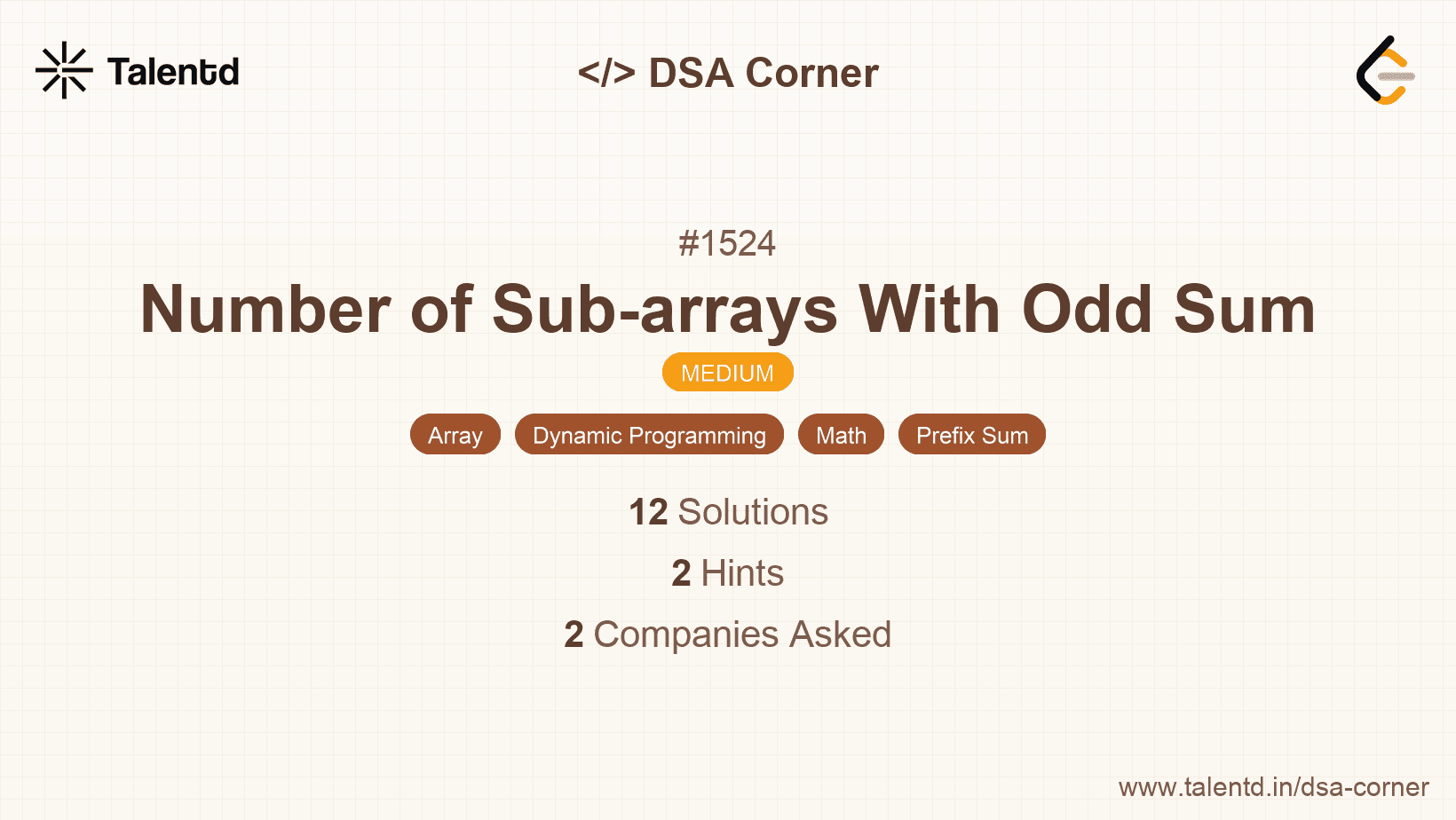 Talentd

</> DSA Corner

#1524

Number of Sub-arrays With Odd Sum

MEDIUM

Array
Dynamic Programming
Math
Prefix Sum

12 Solutions

2 Hints

2 Companies Asked

www.talentd.in/dsa-corner